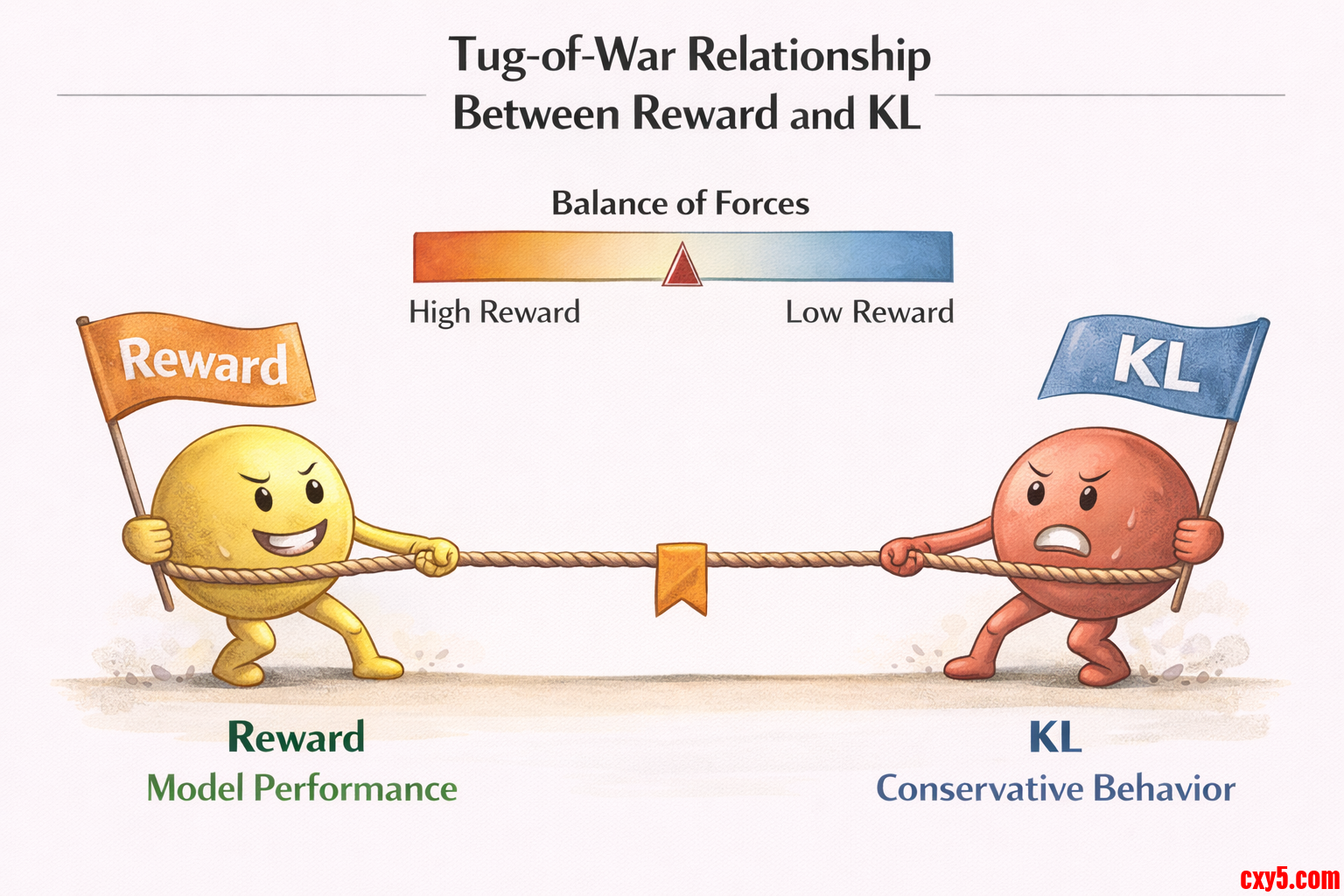 Tug-of-War Relationship
Between Reward and KL

Balance of Forces

High Reward

Low Reward

Reward

KL

Reward
Model Performance

KL
Conservative Behavior

cxy5.com